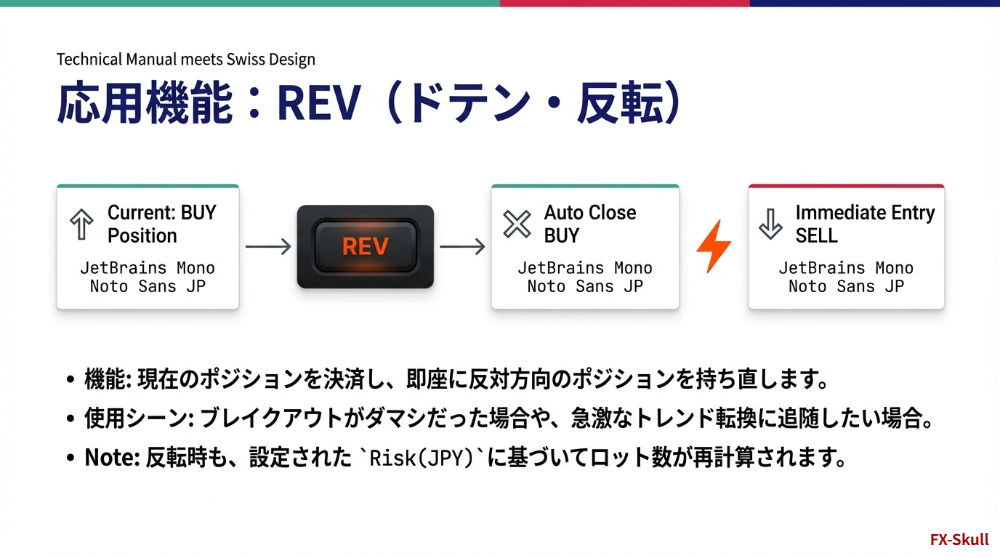 Technical Manual meets Swiss Design

応用機能：REV（ドテン・反転）

Current: BUY Position

JetBrains Mono Noto Sans JP

REV

Auto Close BUY

JetBrains Mono Noto Sans JP

Immediate Entry SELL

JetBrains Mono Noto Sans JP

• 機能: 現在のポジションを決済し、即座に反対方向のポジションを持ち直します。

• 使用シーン: ブレイクアウトがダマシだった場合や、急激なトレンド転換に追随したい場合。

• Note: 反転時も、設定された `Risk(JPY)`に基づいてロット数が再計算されます。

FX-Skull